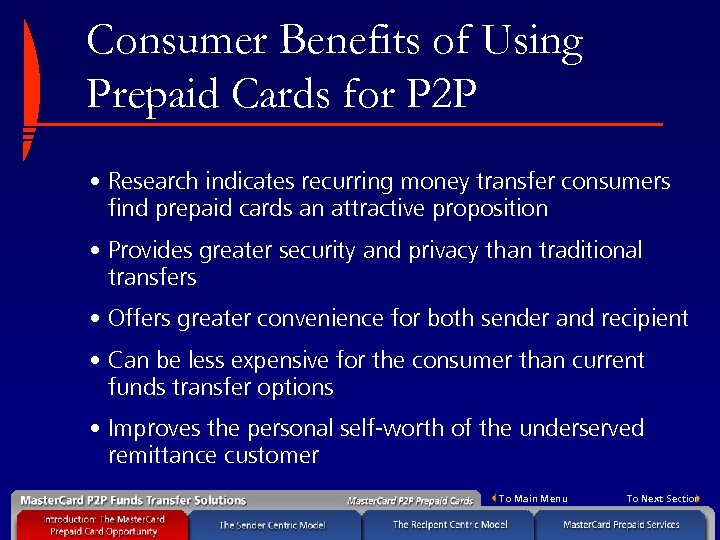 Consumer Benefits of Using Prepaid Cards for P2P

• Research indicates recurring money transfer consumers find prepaid cards an attractive proposition

• Provides greater security and privacy than traditional transfers

• Offers greater convenience for both sender and recipient

• Can be less expensive for the consumer than current funds transfer options

• Improves the personal self-worth of the underserved remittance customer

MasterCard P2P Funds Transfer Solutions

MasterCard P2P Prepaid Cards

To Main Menu

To Next Section

Introduction: The MasterCard Prepaid Card Opportunity

The Sender Centric Model

The Recipent Centric Model

MasterCard Prepaid Services